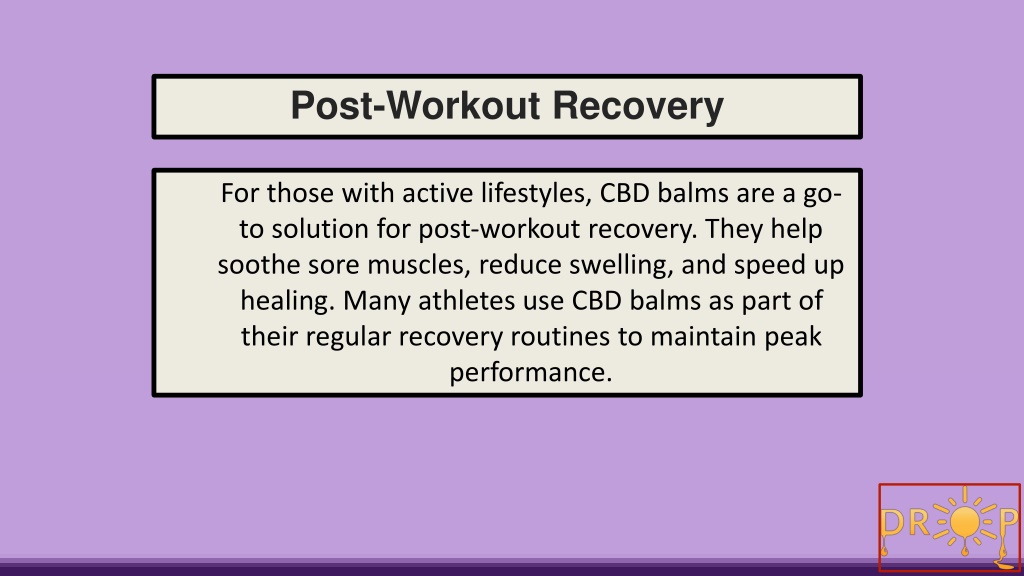 Post-Workout Recovery

For those with active lifestyles, CBD balms are a go-to solution for post-workout recovery. They help soothe sore muscles, reduce swelling, and speed up healing. Many athletes use CBD balms as part of their regular recovery routines to maintain peak performance.

DROP